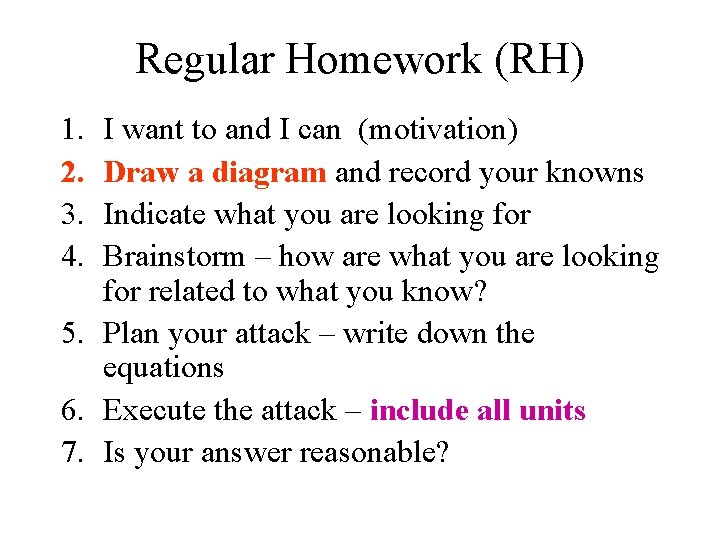 Regular Homework (RH)

1. I want to and I can (motivation)
2. Draw a diagram and record your knowns
3. Indicate what you are looking for
4. Brainstorm – how are what you are looking for related to what you know?
5. Plan your attack – write down the equations
6. Execute the attack – include all units
7. Is your answer reasonable?